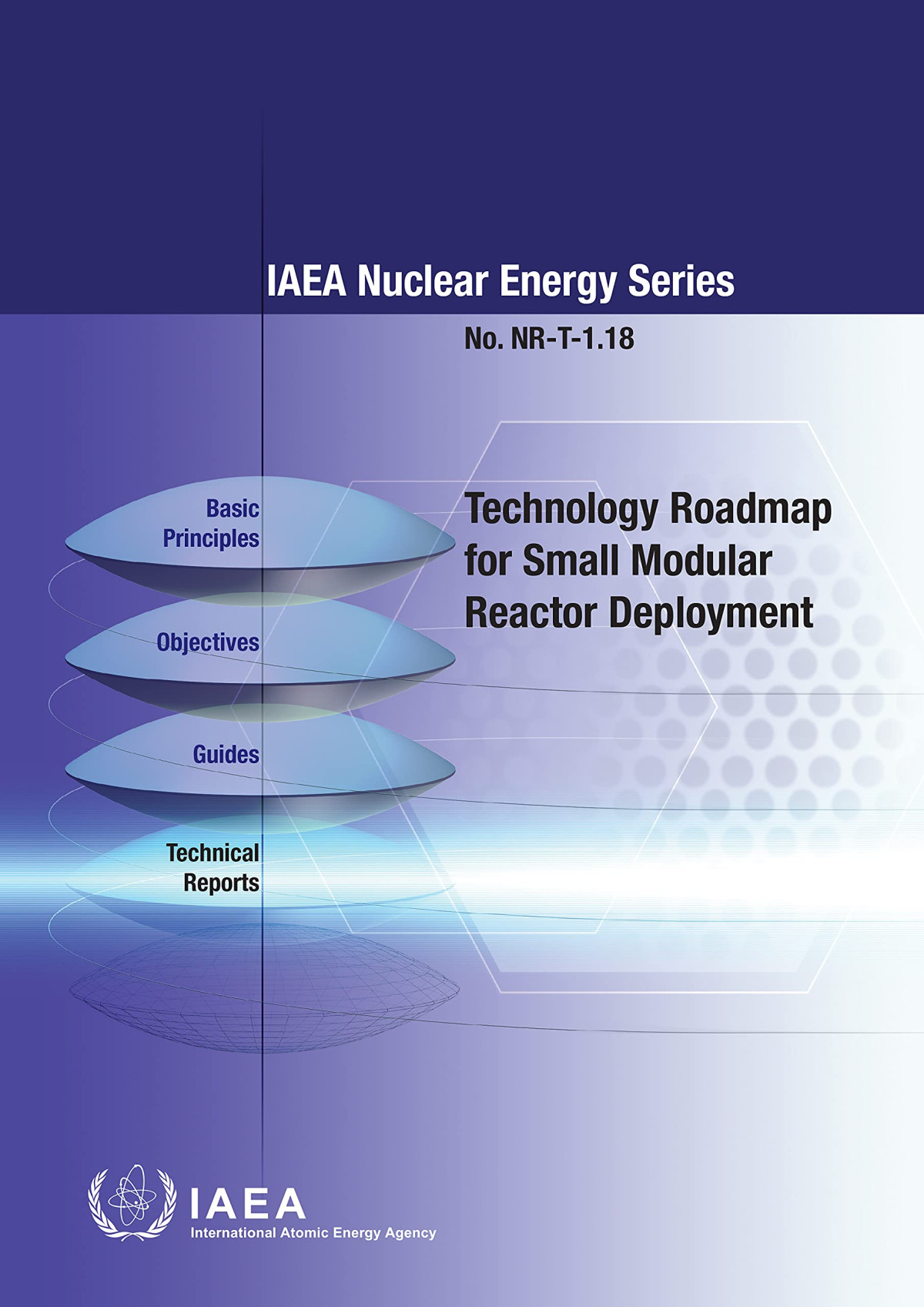 IAEA Nuclear Energy Series

No. NR-T-1.18

Basic Principles

Objectives

Guides

Technical Reports

Technology Roadmap for Small Modular Reactor Deployment

IAEA
International Atomic Energy Agency